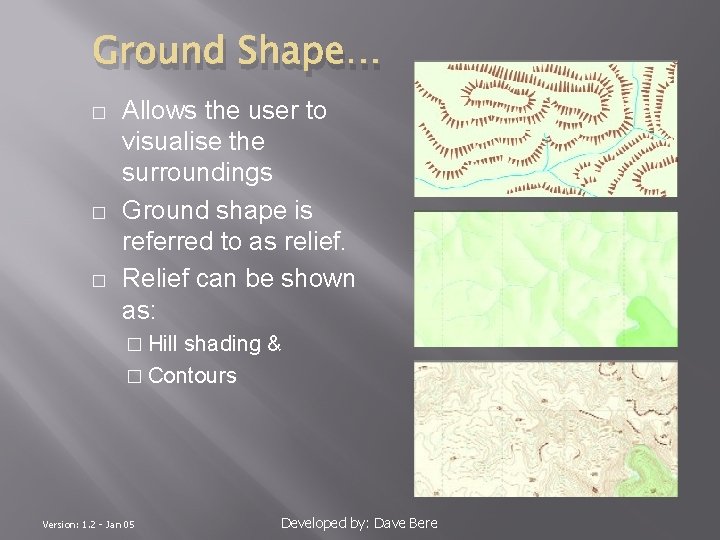 Ground Shape...

□ Allows the user to visualise the surroundings

□ Ground shape is referred to as relief.

□ Relief can be shown as:

□ Hill shading &

□ Contours

Version: 1.2 - Jan 05

Developed by: Dave Bere